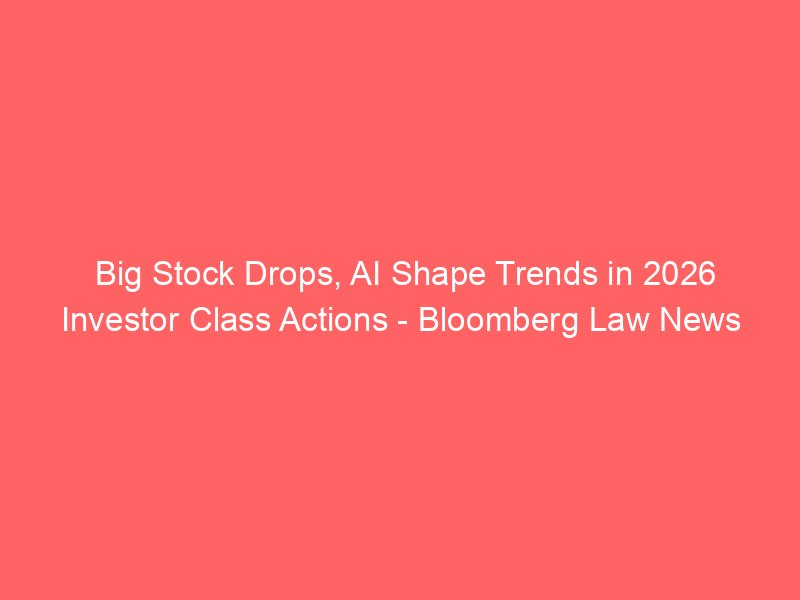 Big Stock Drops, AI Shape Trends in 2026 Investor Class Actions - Bloomberg Law News